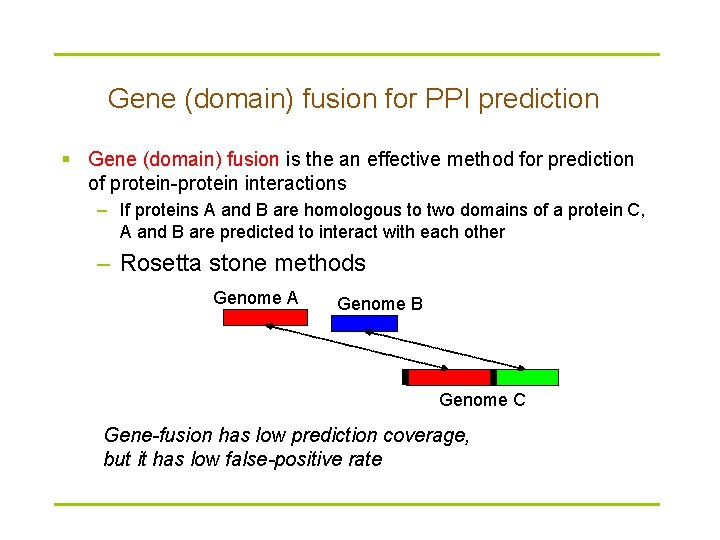 Gene (domain) fusion for PPI prediction

▪ Gene (domain) fusion is the an effective method for prediction of protein-protein interactions

– If proteins A and B are homologous to two domains of a protein C, A and B are predicted to interact with each other

– Rosetta stone methods

Genome A

Genome B

Genome C

Gene-fusion has low prediction coverage, but it has low false-positive rate